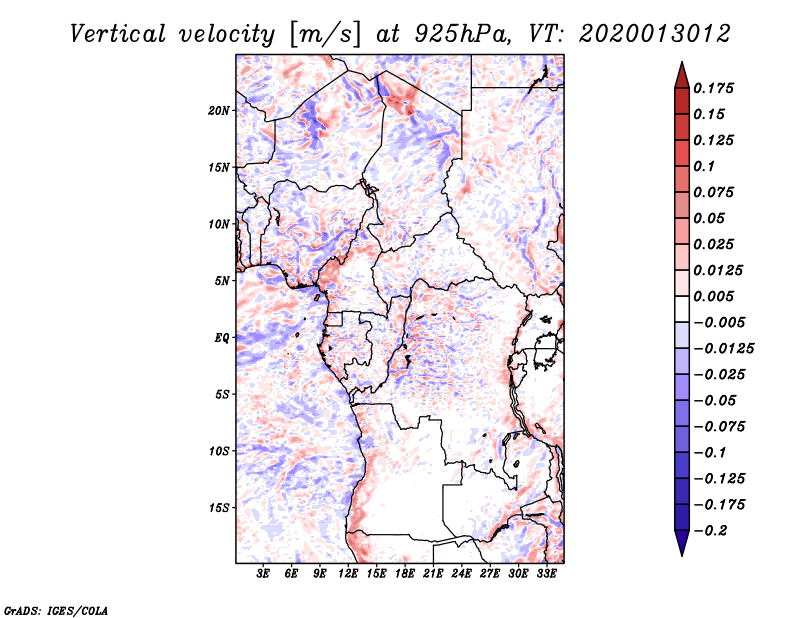 Vertical velocity [m/s] at 925hPa, VT: 2020013012

20N
15N
10N
5N
EQ
5S
10S
15S

3E 6E 9E 12E 15E 18E 21E 24E 27E 30E 33E

0.175
0.15
0.125
0.1
0.075
0.05
0.025
0.0125
0.005
−0.005
−0.0125
−0.025
−0.05
−0.075
−0.1
−0.125
−0.175
−0.2

GrADS: IGES/COLA